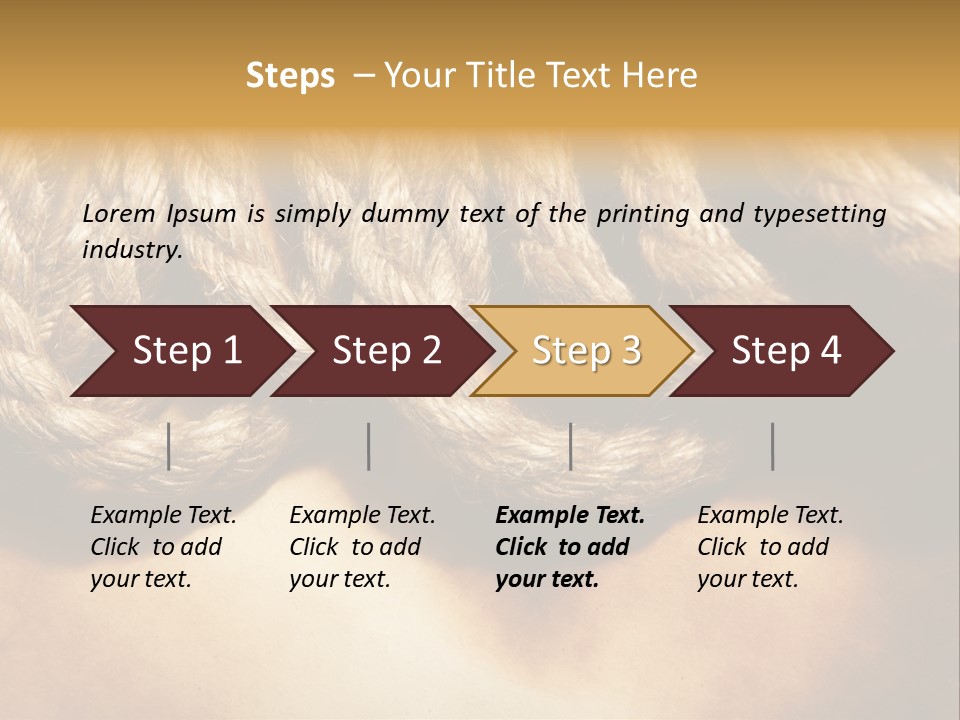 Steps – Your Title Text Here

Lorem Ipsum is simply dummy text of the printing and typesetting industry.

Step 1

Step 2

Step 3

Step 4

Example Text. Click to add your text.

Example Text. Click to add your text.

Example Text. Click to add your text.

Example Text. Click to add your text.